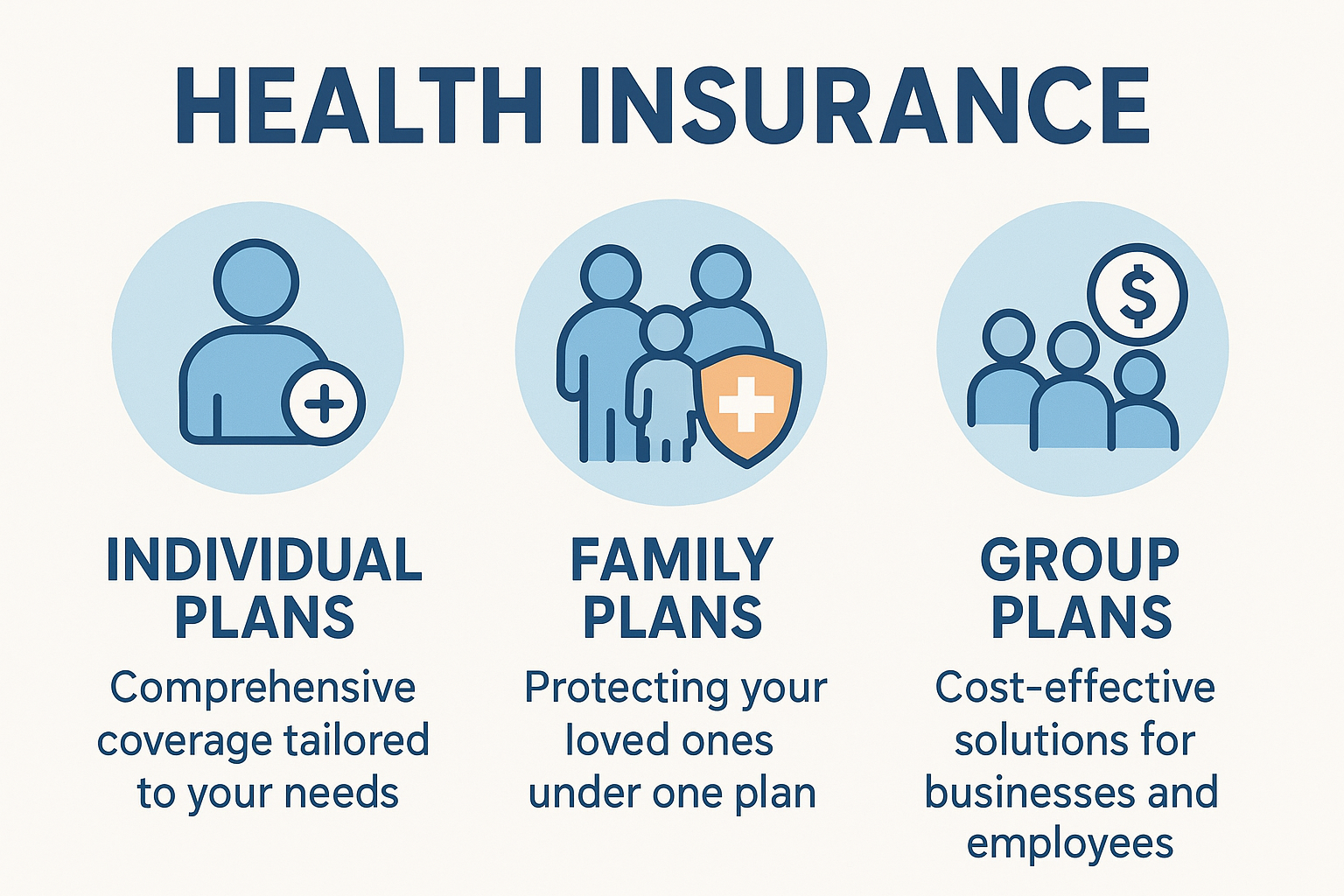 HEALTH INSURANCE

$

INDIVIDUAL PLANS

Comprehensive coverage tailored to your needs

FAMILY PLANS

Protecting your loved ones under one plan

GROUP PLANS

Cost-effective solutions for businesses and employees